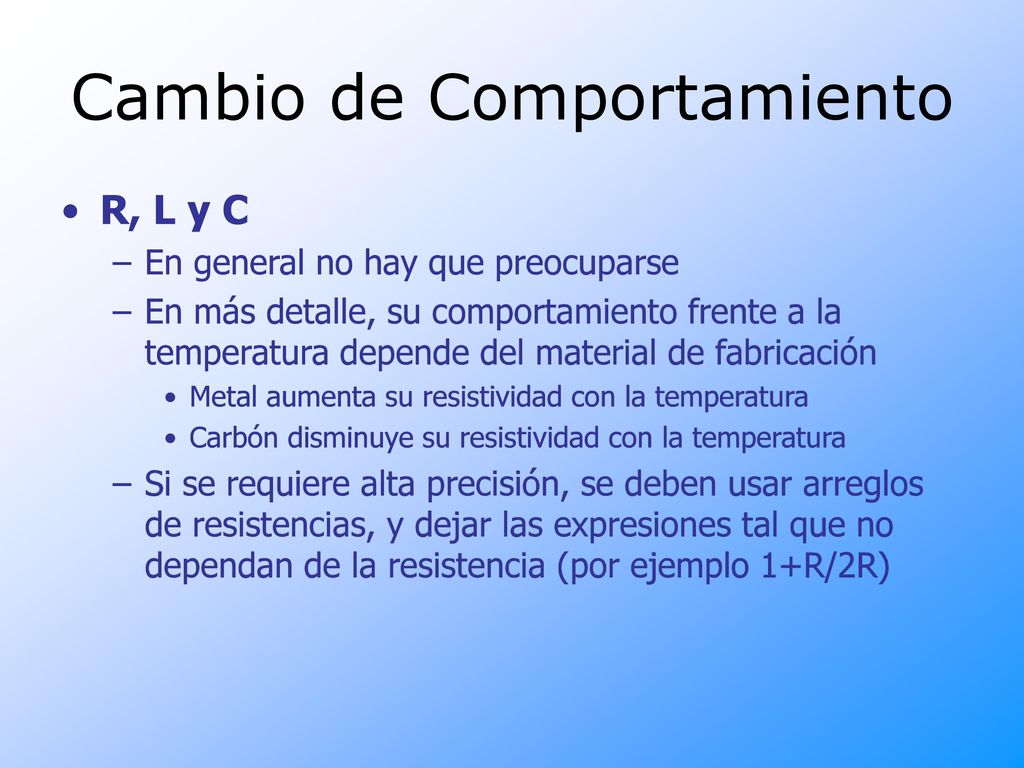 Cambio de Comportamiento

• R, L y C
– En general no hay que preocuparse
– En más detalle, su comportamiento frente a la temperatura depende del material de fabricación
• Metal aumenta su resistividad con la temperatura
• Carbón disminuye su resistividad con la temperatura
– Si se requiere alta precisión, se deben usar arreglos de resistencias, y dejar las expresiones tal que no dependan de la resistencia (por ejemplo 1+R/2R)